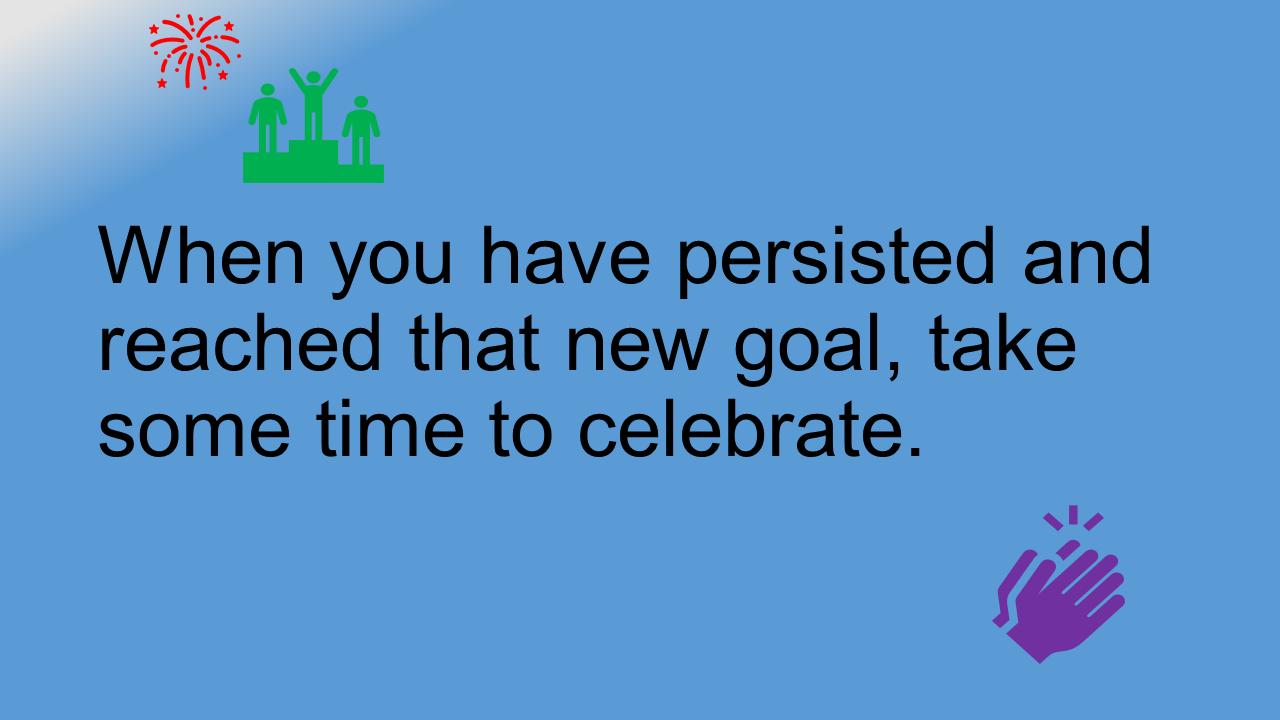 When you have persisted and reached that new goal, take some time to celebrate.